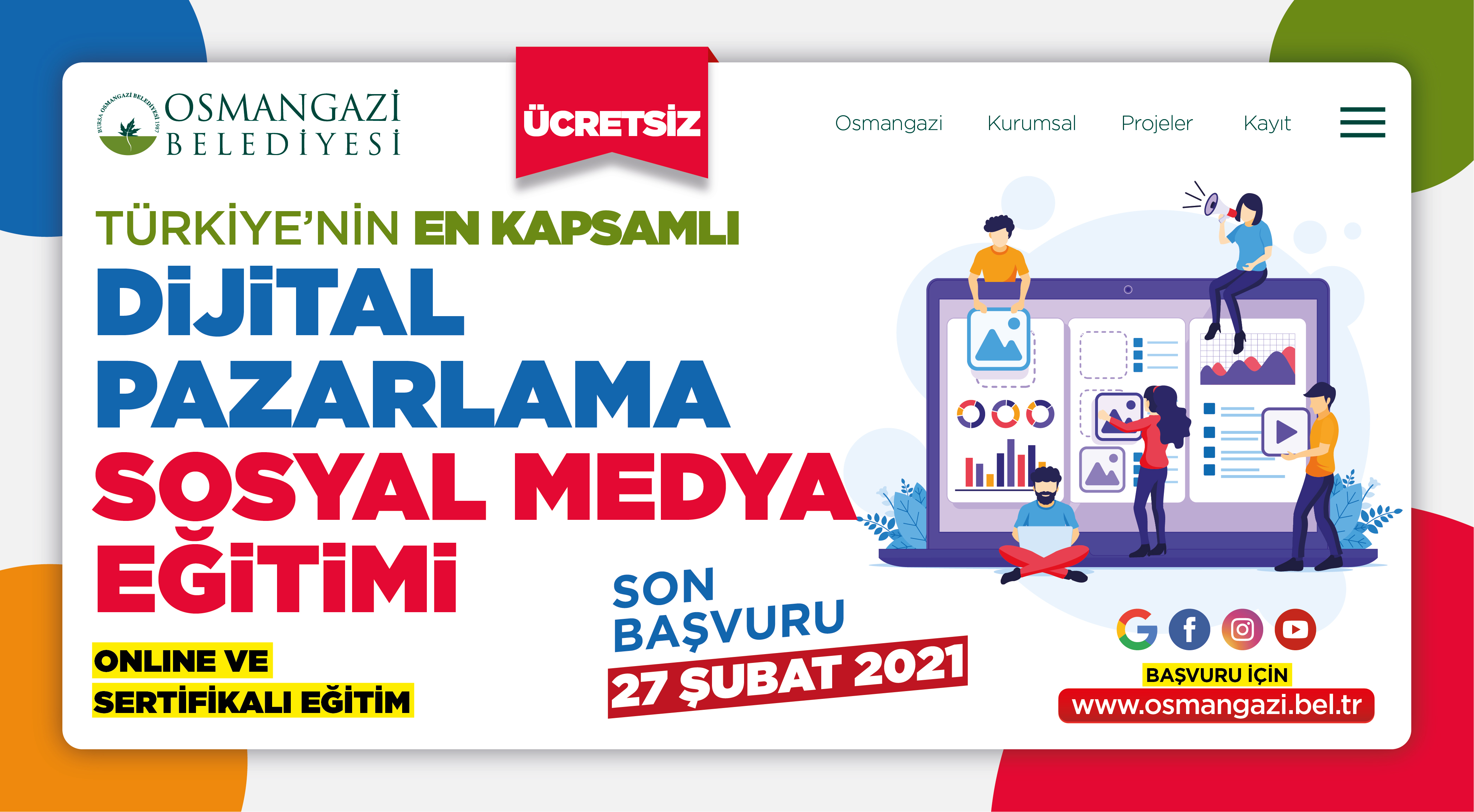 BURSA OSMANGAZİ BELEDİYESİ 1987
OSMANGAZİ BELEDİYESİ

ÜCRETSİZ

Osmangazi Kurumsal Projeler Kayıt

TÜRKİYE'NİN EN KAPSAMLI
DİJİTAL PAZARLAMA
SOSYAL MEDYA
EĞİTİMİ

ONLINE VE
SERTİFİKALI EĞİTİM

SON BAŞVURU
27 ŞUBAT 2021

BAŞVURU İÇİN
www.osmangazi.bel.tr